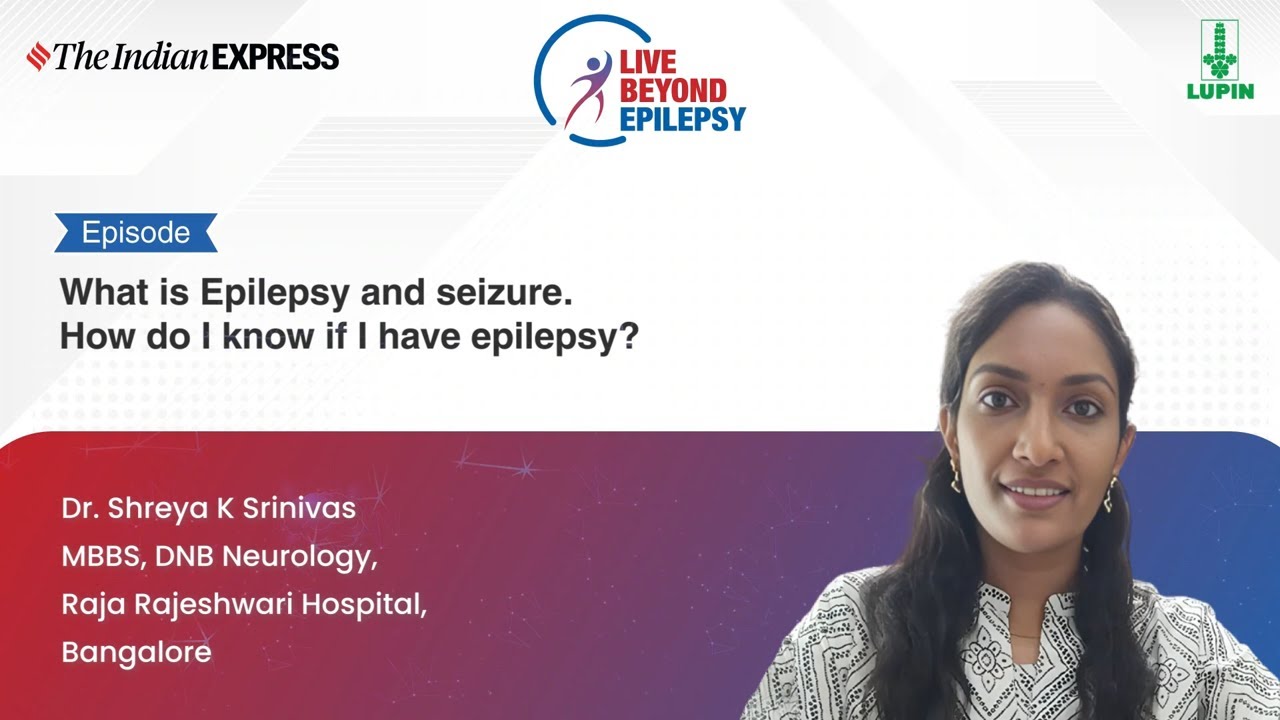 The Indian EXPRESS

LIVE BEYOND EPILEPSY

LUPIN

Episode

What is Epilepsy and seizure. How do I know if I have epilepsy?

Dr. Shreya K Srinivas
MBBS, DNB Neurology,
Raja Rajeshwari Hospital,
Bangalore